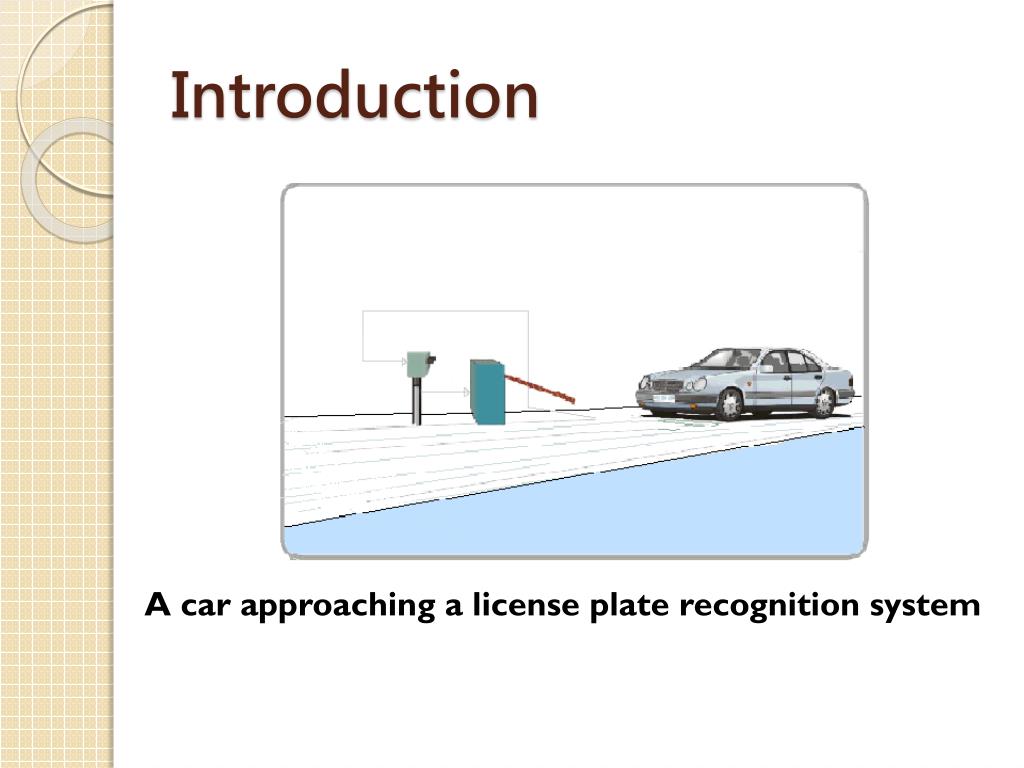 Introduction

A car approaching a license plate recognition system